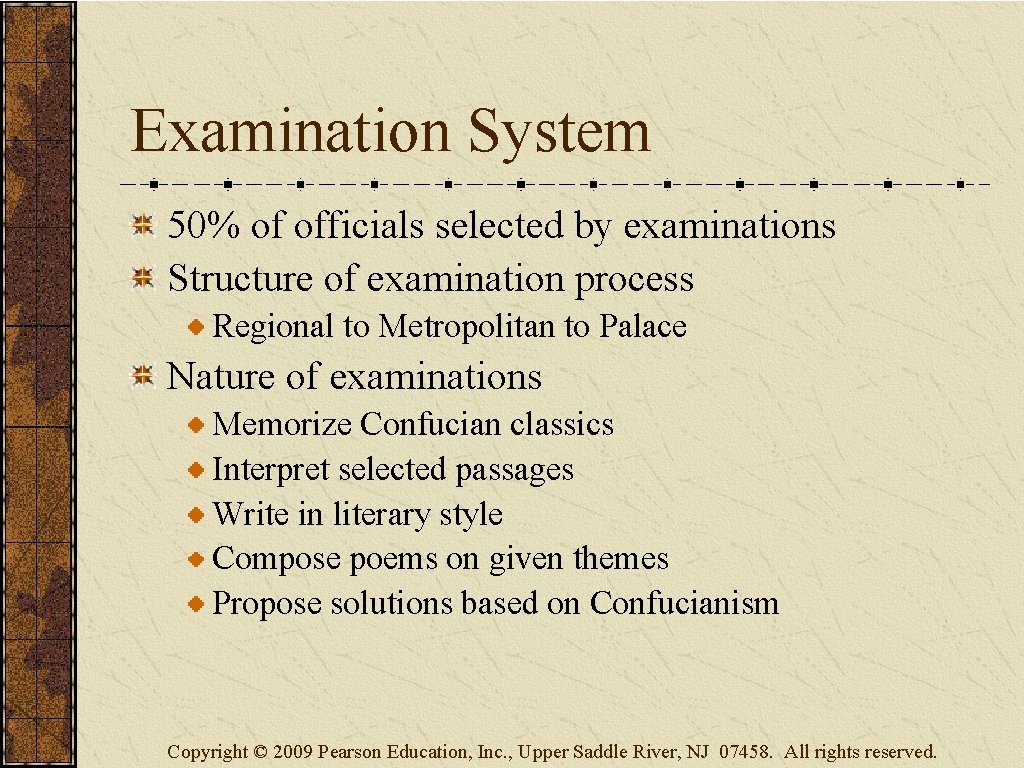 Examination System

50% of officials selected by examinations
Structure of examination process
Regional to Metropolitan to Palace
Nature of examinations
Memorize Confucian classics
Interpret selected passages
Write in literary style
Compose poems on given themes
Propose solutions based on Confucianism

Copyright © 2009 Pearson Education, Inc., Upper Saddle River, NJ 07458. All rights reserved.